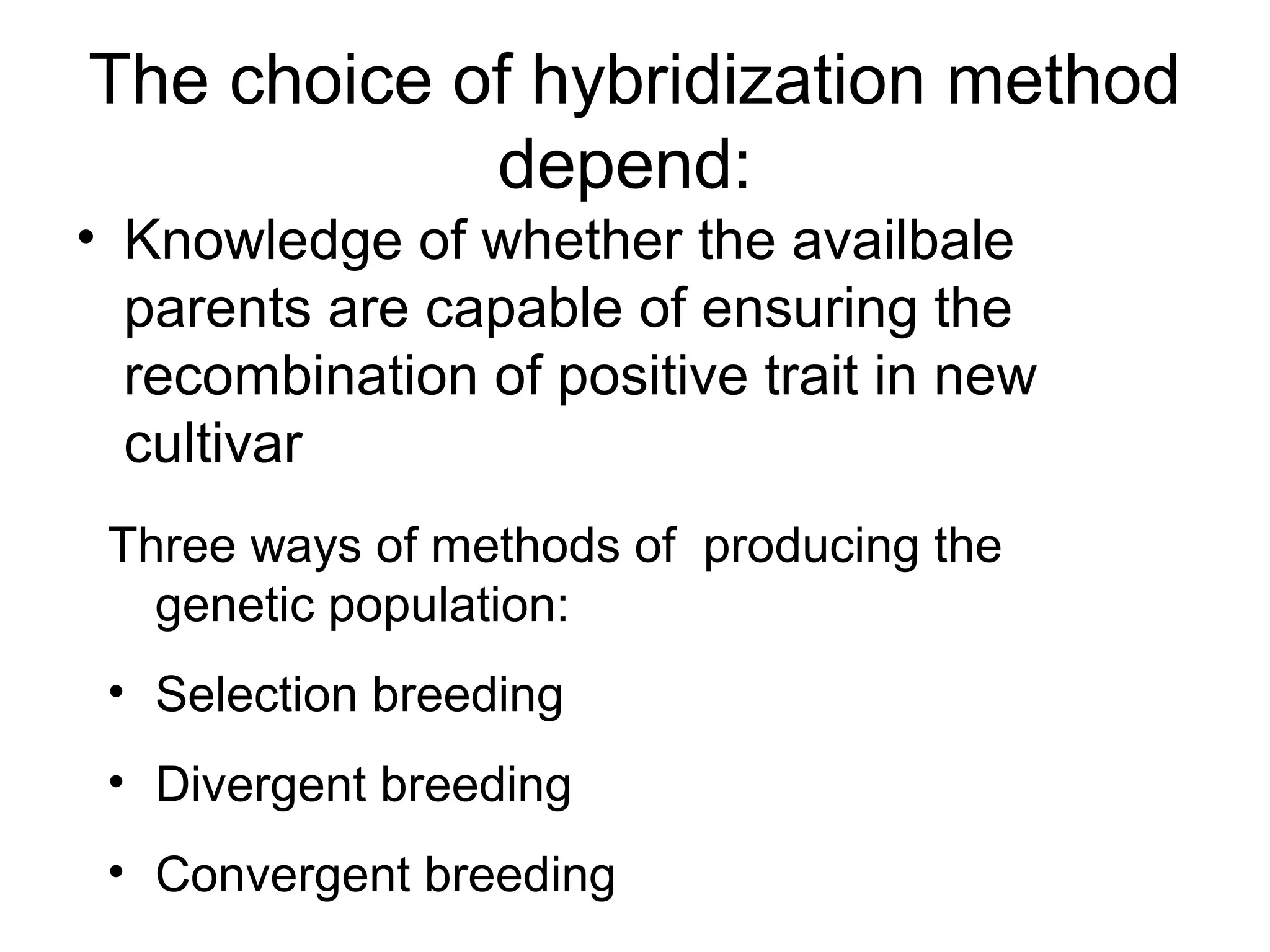 The choice of hybridization method depend:

• Knowledge of whether the availbale parents are capable of ensuring the recombination of positive trait in new cultivar

Three ways of methods of producing the genetic population:

• Selection breeding

• Divergent breeding

• Convergent breeding